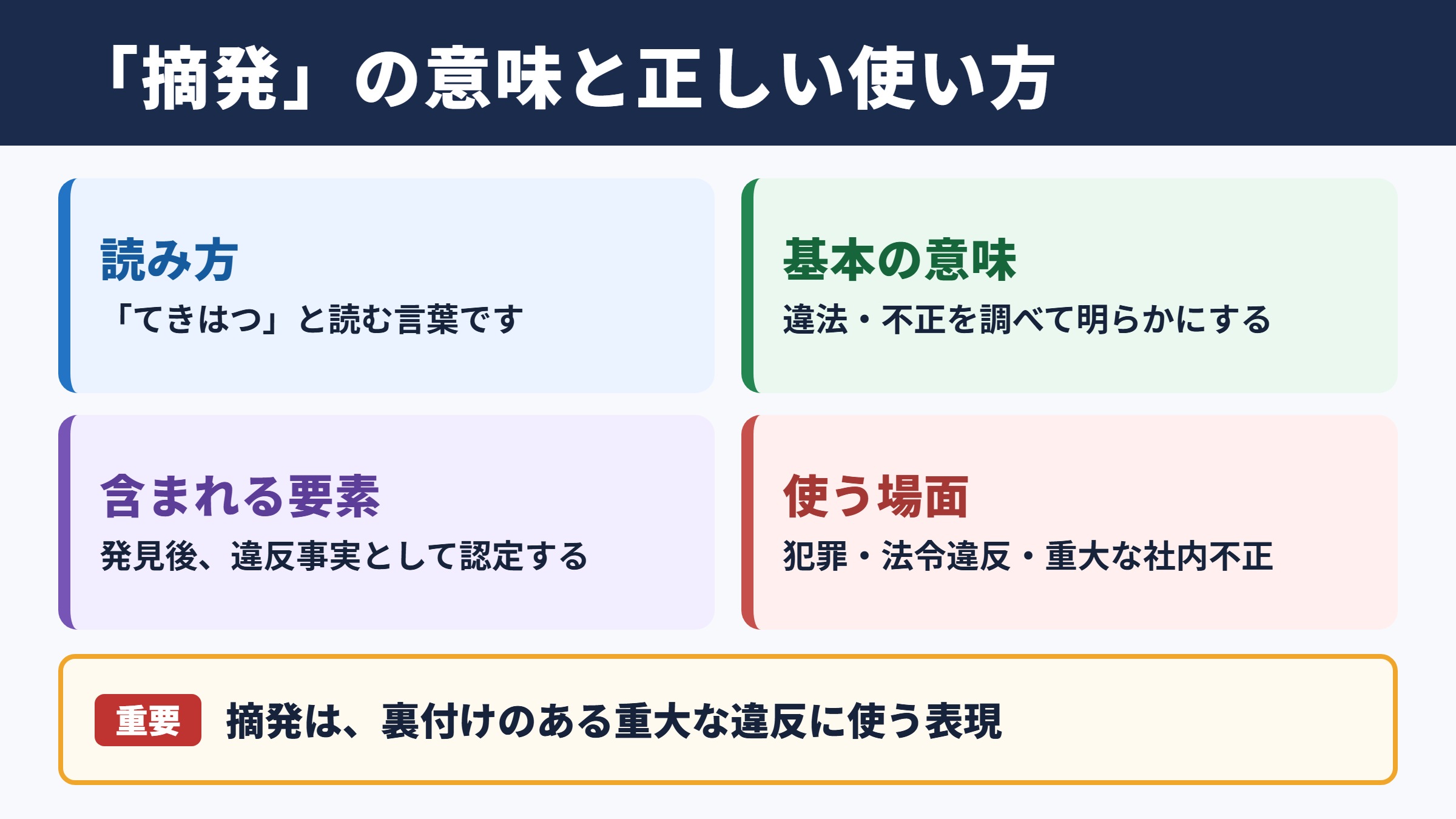 「摘発」の意味と正しい使い方

読み方
「てきはつ」と読む言葉です

基本の意味
違法・不正を調べて明らかにする

含まれる要素
発見後、違反事実として認定する

使う場面
犯罪・法令違反・重大な社内不正

重要 摘発は、裏付けのある重大な違反に使う表現